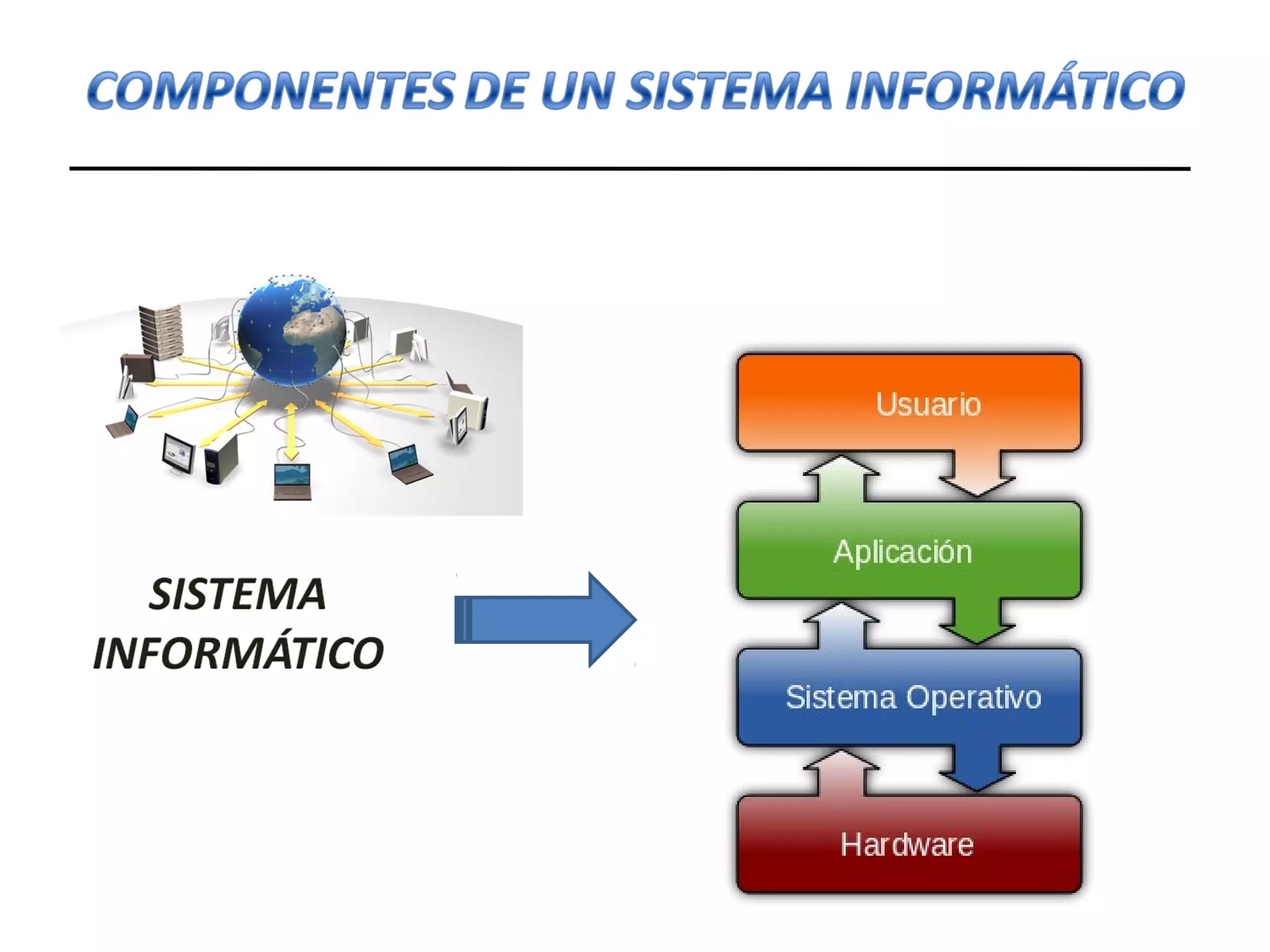 COMPONENTES DE UN SISTEMA INFORMÁTICO

SISTEMA INFORMÁTICO

Usuario

Aplicación

Sistema Operativo

Hardware